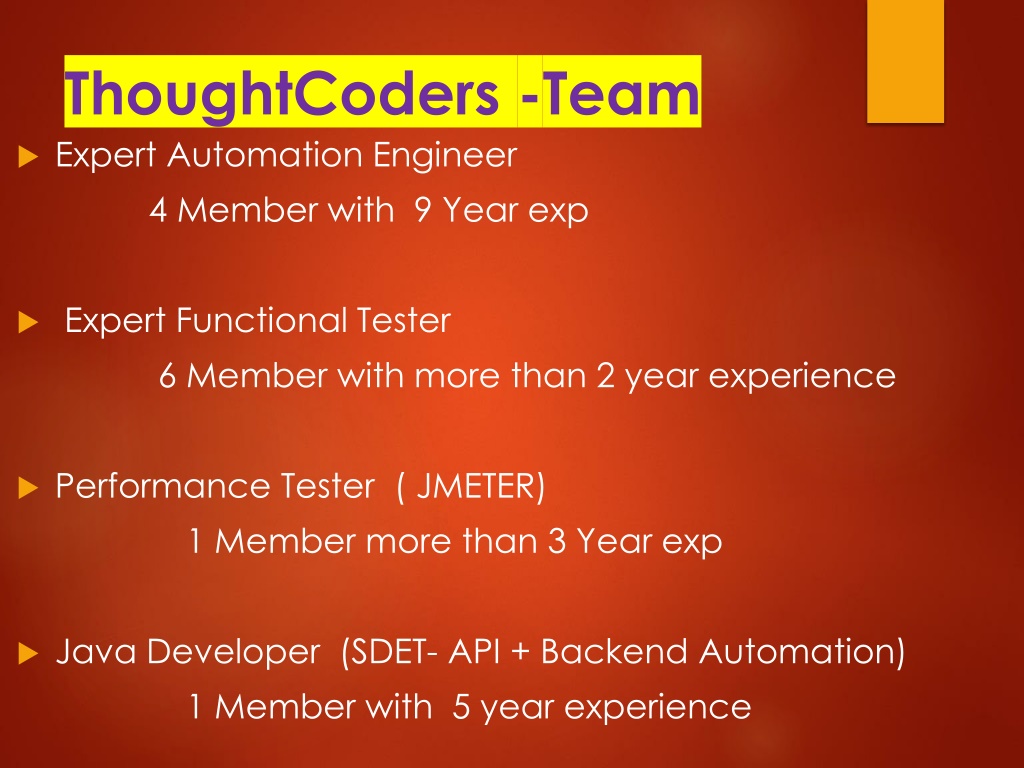 ThoughtCoders -Team

Expert Automation Engineer

4 Member with 9 Year exp

Expert Functional Tester

6 Member with more than 2 year experience

Performance Tester ( JMETER)

1 Member more than 3 Year exp

Java Developer (SDET- API + Backend Automation)

1 Member with 5 year experience